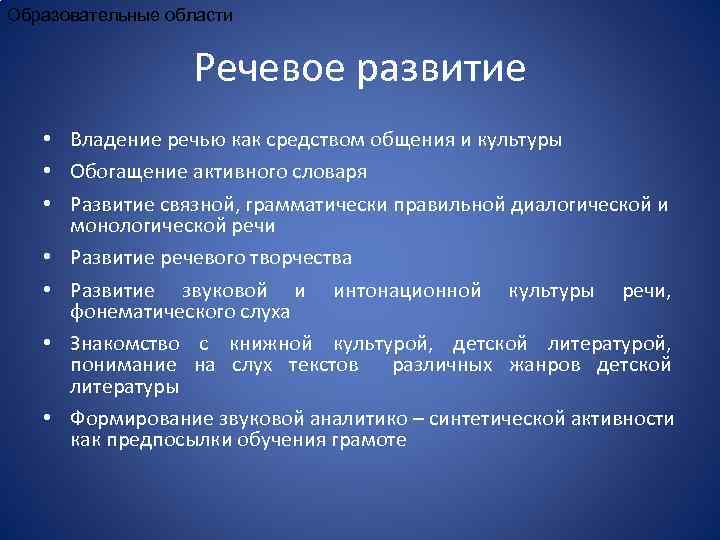 Образовательные области

Речевое развитие

• Владение речью как средством общения и культуры
• Обогащение активного словаря
• Развитие связной, грамматически правильной диалогической и монологической речи
• Развитие речевого творчества
• Развитие звуковой и интонационной культуры речи, фонематического слуха
• Знакомство с книжной культурой, детской литературой, понимание на слух текстов различных жанров детской литературы
• Формирование звуковой аналитико – синтетической активности как предпосылки обучения грамоте